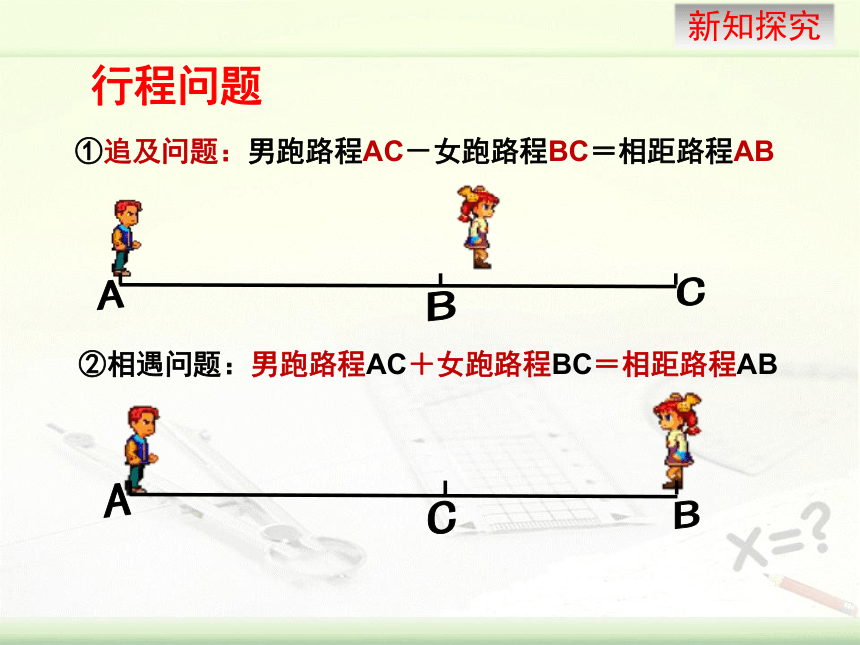 新知探究

行程问题

①追及问题：男跑路程AC－女跑路程BC＝相距路程AB

A B C

②相遇问题：男跑路程AC＋女跑路程BC＝相距路程AB

A C B

X=?